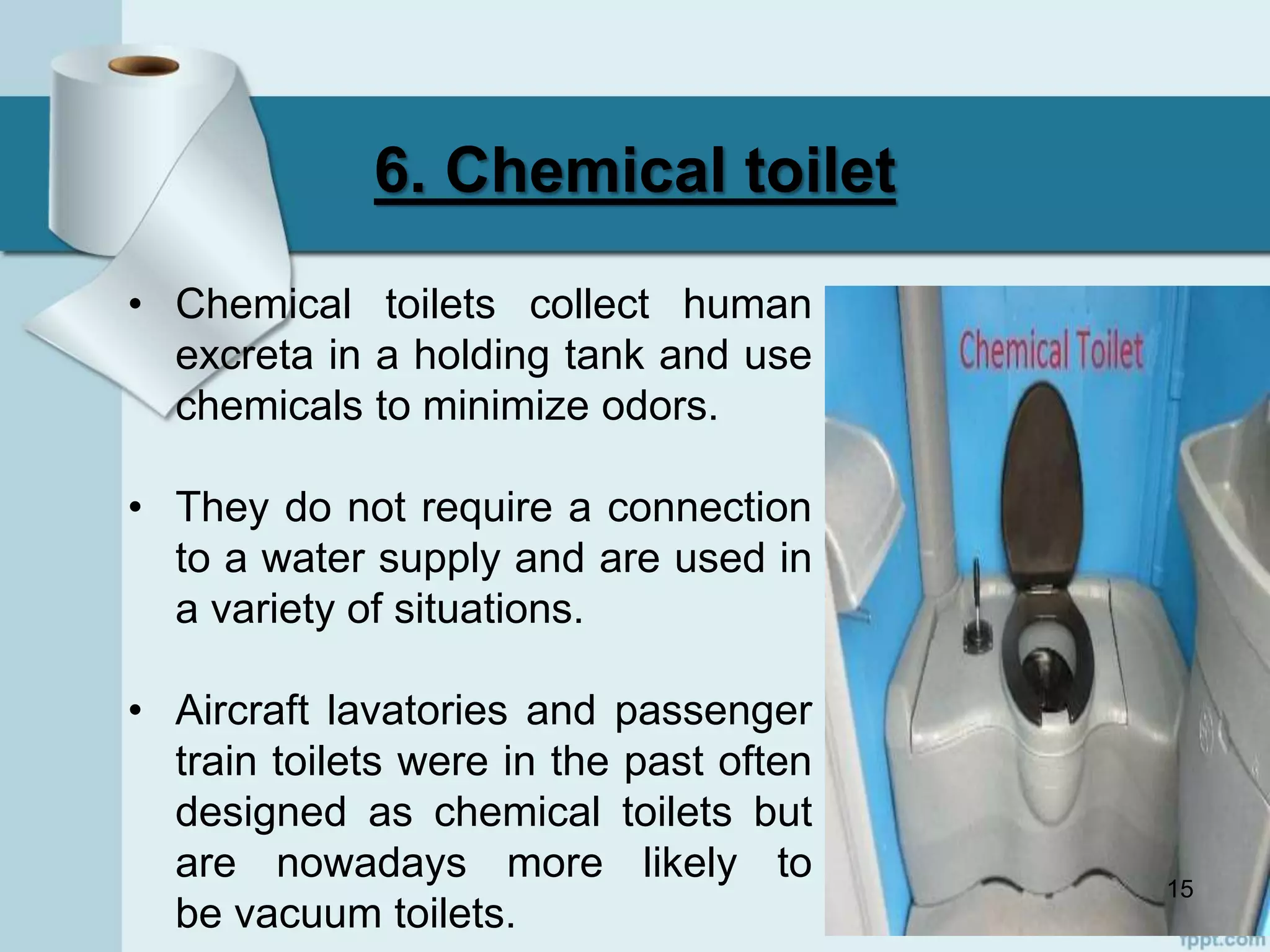 6. Chemical toilet

• Chemical toilets collect human excreta in a holding tank and use chemicals to minimize odors.

• They do not require a connection to a water supply and are used in a variety of situations.

• Aircraft lavatories and passenger train toilets were in the past often designed as chemical toilets but are nowadays more likely to be vacuum toilets.

Chemical Toilet

15

fppt.com